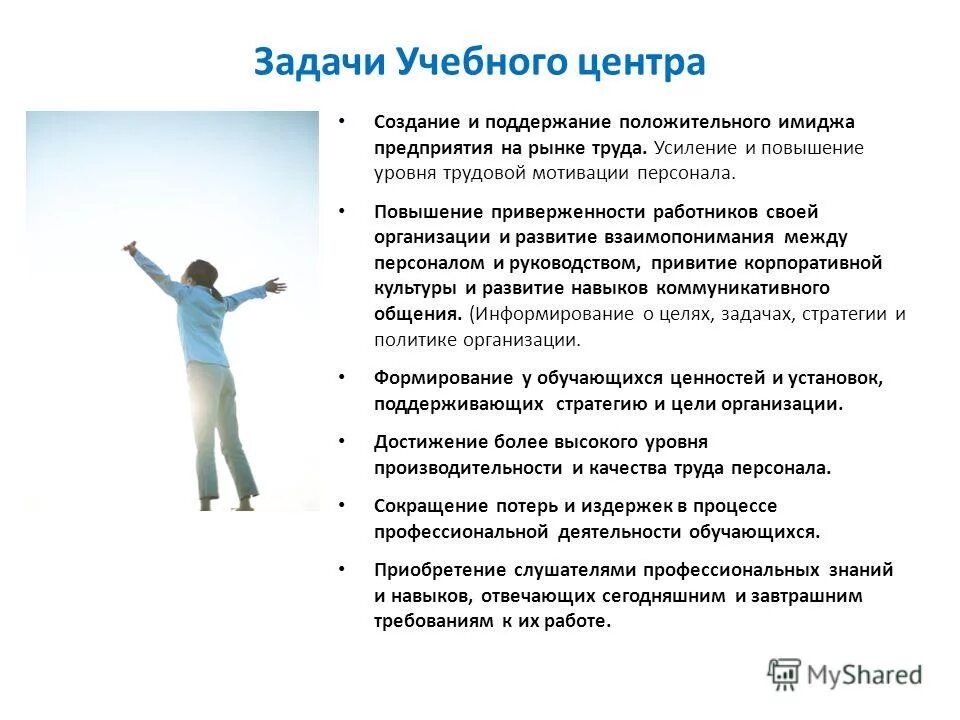 Задачи Учебного центра

• Создание и поддержание положительного имиджа предприятия на рынке труда. Усиление и повышение уровня трудовой мотивации персонала.

• Повышение приверженности работников своей организации и развитие взаимопонимания между персоналом и руководством, привитие корпоративной культуры и развитие навыков коммуникативного общения. (Информирование о целях, задачах, стратегии и политике организации.

• Формирование у обучающихся ценностей и установок, поддерживающих стратегию и цели организации.

• Достижение более высокого уровня производительности и качества труда персонала.

• Сокращение потерь и издержек в процессе профессиональной деятельности обучающихся.

• Приобретение слушателями профессиональных знаний и навыков, отвечающих сегодняшним и завтрашним требованиям к их работе.

MyShared